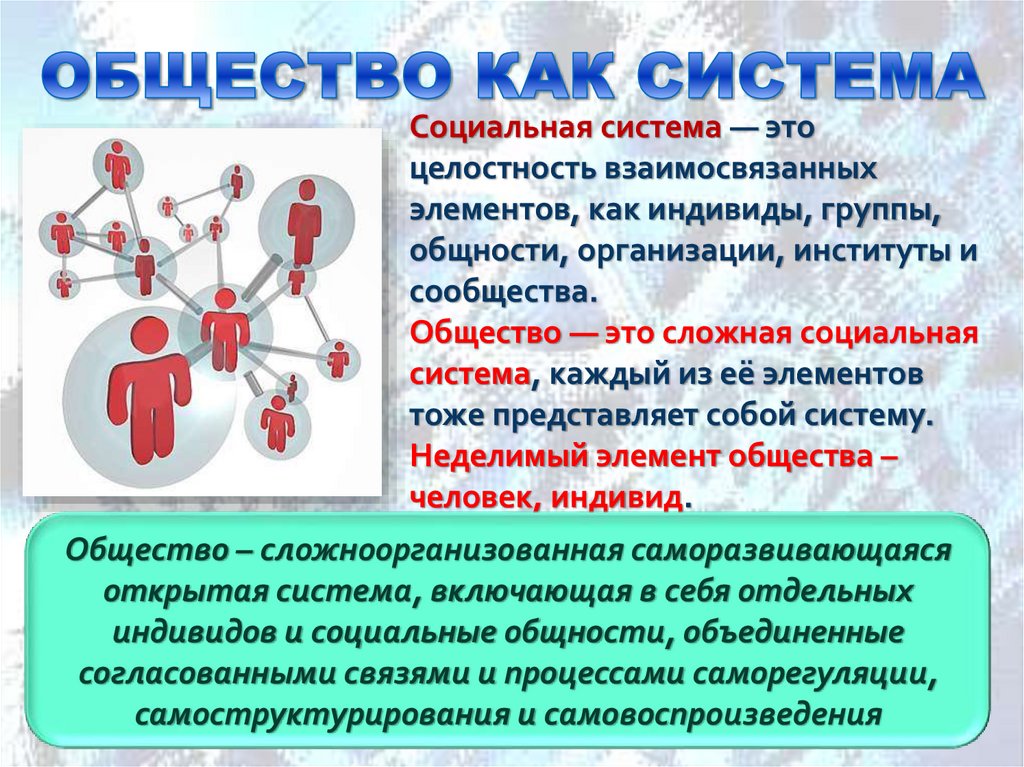 ОБЩЕСТВО КАК СИСТЕМА

Социальная система — это целостность взаимосвязанных элементов, как индивиды, группы, общности, организации, институты и сообщества.
Общество — это сложная социальная система, каждый из её элементов тоже представляет собой систему.
Неделимый элемент общества – человек, индивид.

Общество – сложноорганизованная саморазвивающаяся открытая система, включающая в себя отдельных индивидов и социальные общности, объединенные согласованными связями и процессами саморегуляции, самоструктурирования и самовоспроизведения